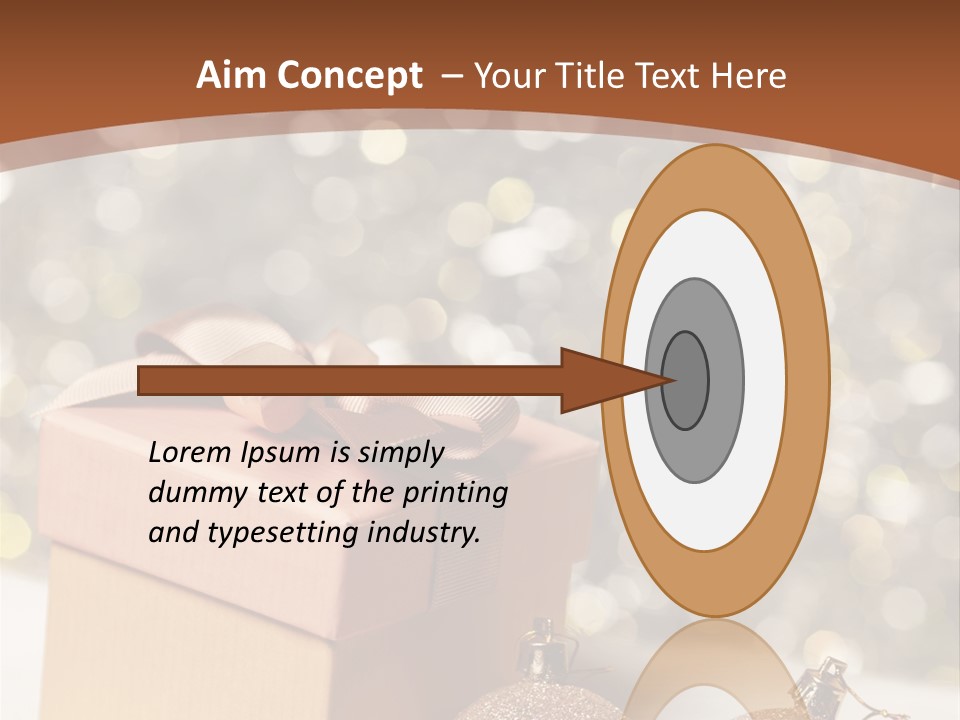 Aim Concept – Your Title Text Here

Lorem Ipsum is simply dummy text of the printing and typesetting industry.